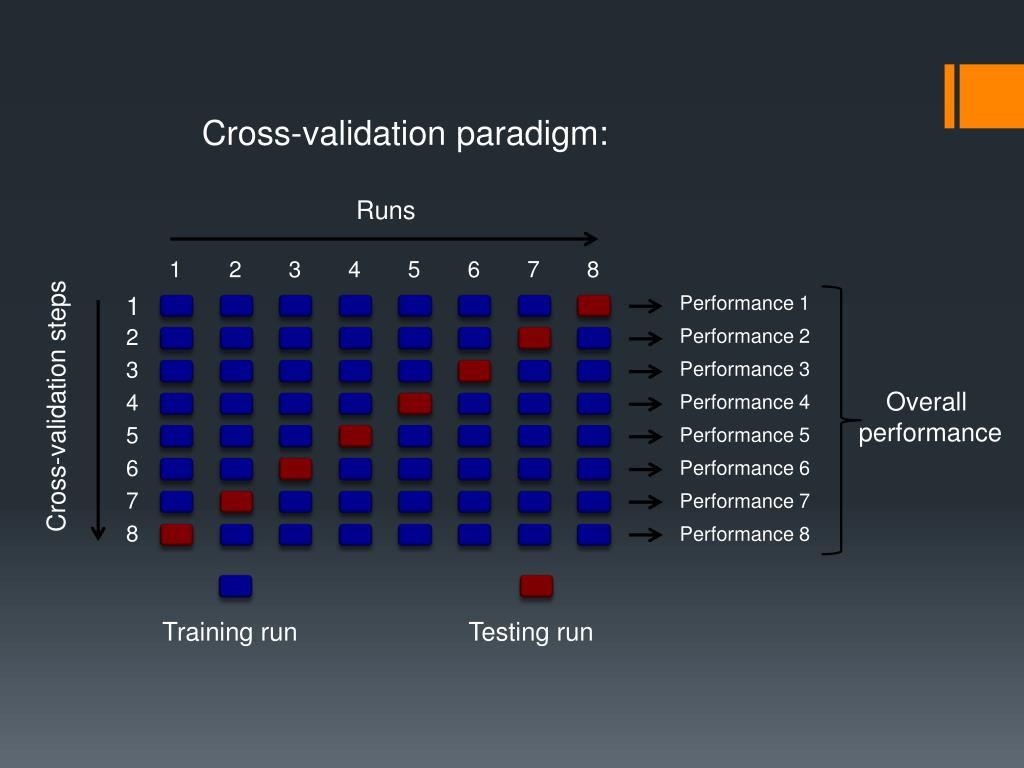 Cross-validation paradigm:

Runs

1 2 3 4 5 6 7 8

Cross-validation steps

1
2
3
4
5
6
7
8

Performance 1
Performance 2
Performance 3
Performance 4
Performance 5
Performance 6
Performance 7
Performance 8

Overall performance

Training run

Testing run